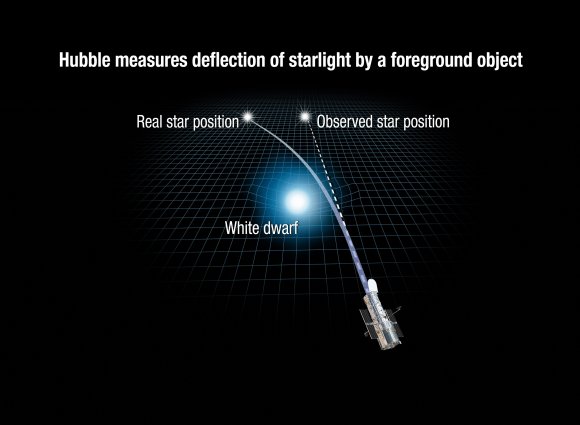 Hubble measures deflection of starlight by a foreground object

Real star position

Observed star position

White dwarf